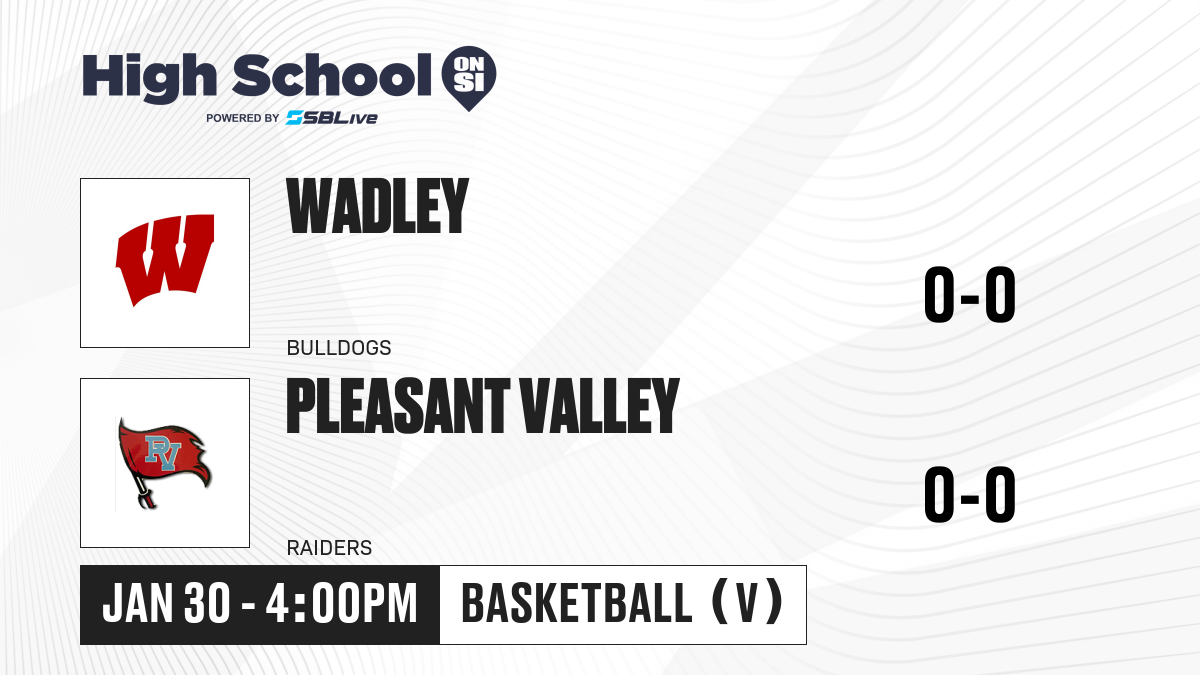 High School ON SI
POWERED BY SBLive

W

WADLEY

BULLDOGS

0-0

PV

PLEASANT VALLEY

RAIDERS

0-0

JAN 30 - 4:00PM

BASKETBALL (V)